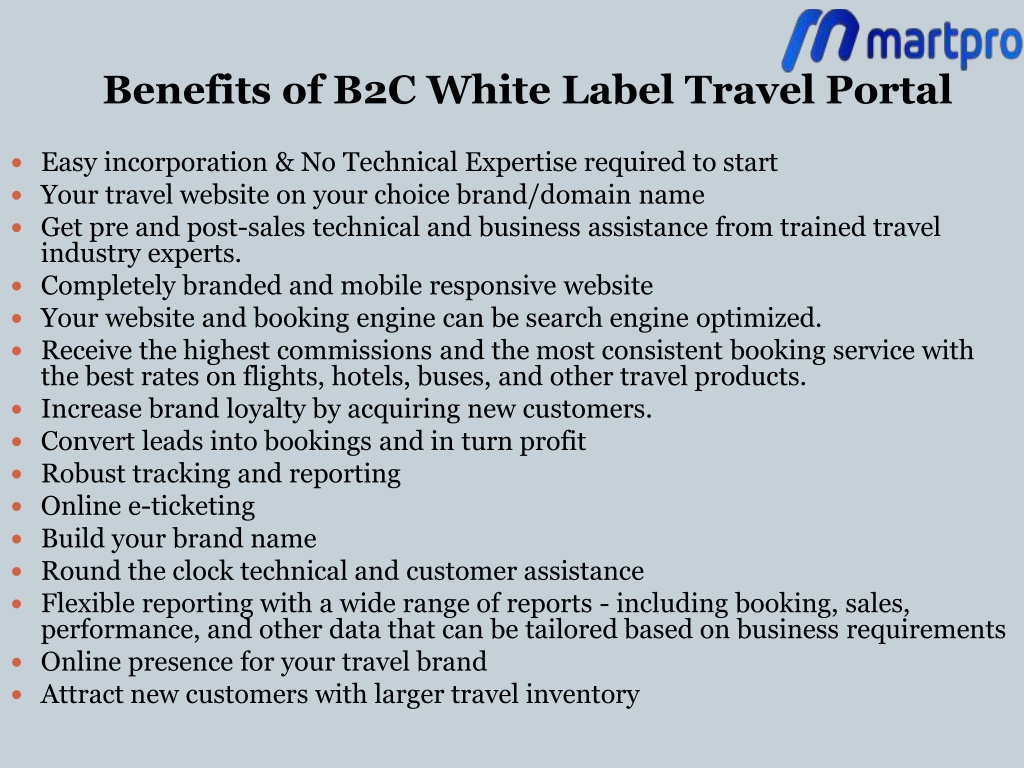 martpro

Benefits of B2C White Label Travel Portal

- Easy incorporation & No Technical Expertise required to start
- Your travel website on your choice brand/domain name
- Get pre and post-sales technical and business assistance from trained travel industry experts.
- Completely branded and mobile responsive website
- Your website and booking engine can be search engine optimized.
- Receive the highest commissions and the most consistent booking service with the best rates on flights, hotels, buses, and other travel products.
- Increase brand loyalty by acquiring new customers.
- Convert leads into bookings and in turn profit
- Robust tracking and reporting
- Online e-ticketing
- Build your brand name
- Round the clock technical and customer assistance
- Flexible reporting with a wide range of reports - including booking, sales, performance, and other data that can be tailored based on business requirements
- Online presence for your travel brand
- Attract new customers with larger travel inventory